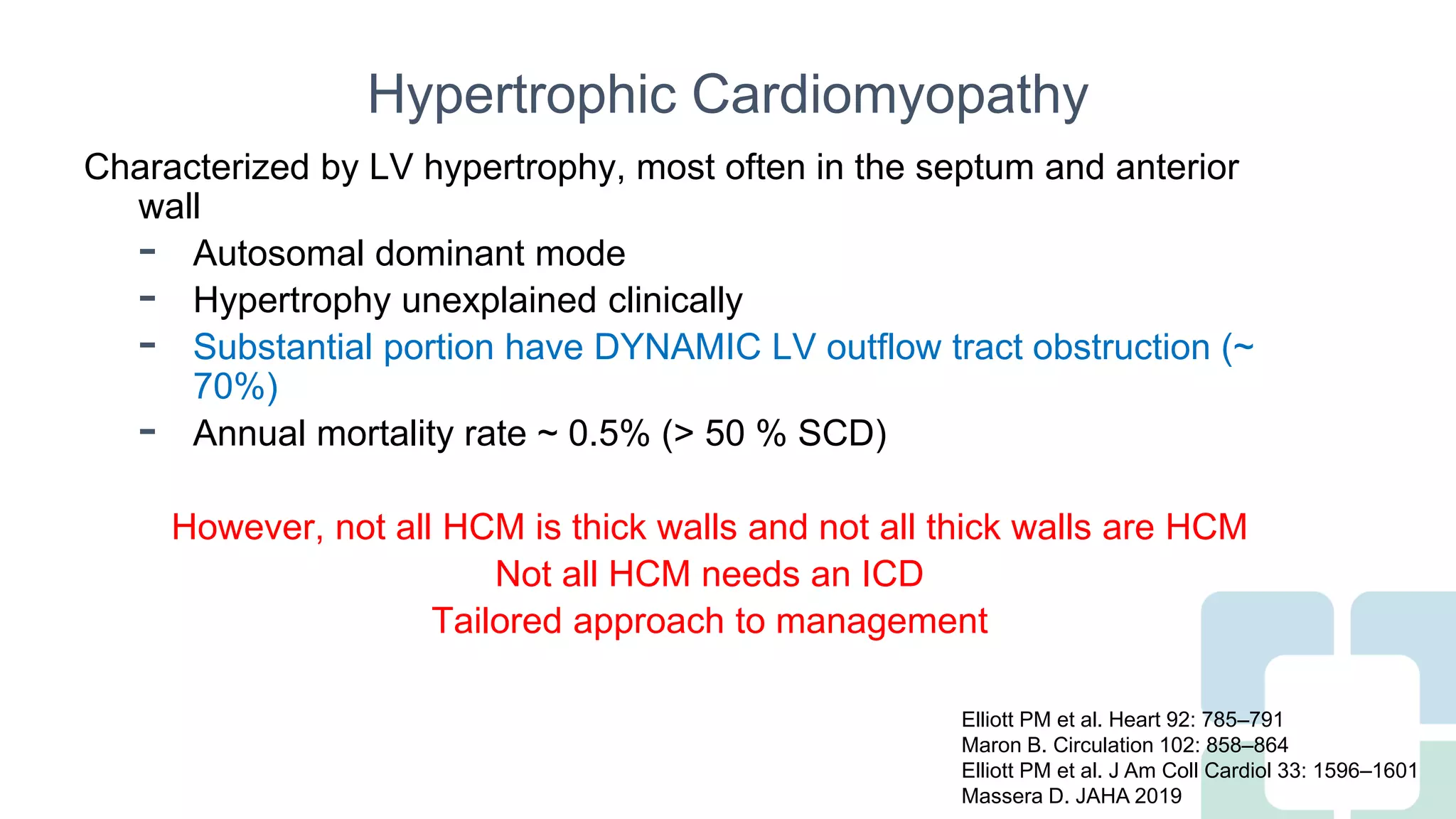 Hypertrophic Cardiomyopathy

Characterized by LV hypertrophy, most often in the septum and anterior wall

- Autosomal dominant mode
- Hypertrophy unexplained clinically
- Substantial portion have DYNAMIC LV outflow tract obstruction (~ 70%)
- Annual mortality rate ~ 0.5% (> 50 % SCD)

However, not all HCM is thick walls and not all thick walls are HCM
Not all HCM needs an ICD
Tailored approach to management

Elliott PM et al. Heart 92: 785–791
Maron B. Circulation 102: 858–864
Elliott PM et al. J Am Coll Cardiol 33: 1596–1601
Massera D. JAHA 2019